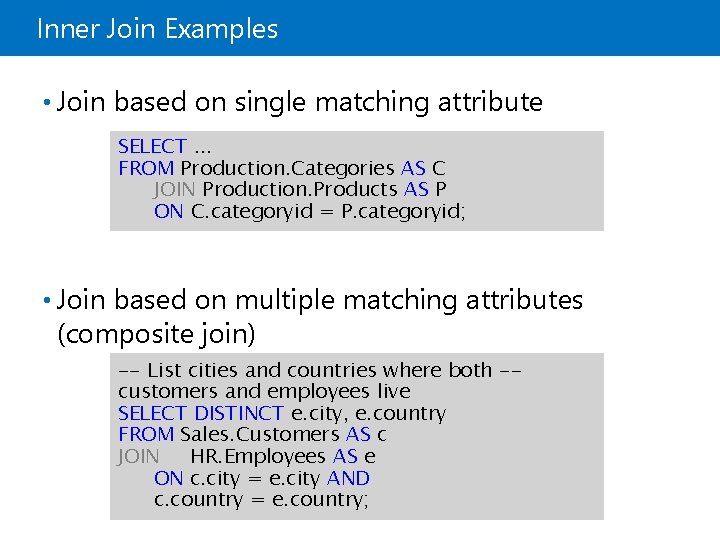 Inner Join Examples

• Join based on single matching attribute

SELECT ...
FROM Production.Categories AS C
JOIN Production.Products AS P
ON C.categoryid = P.categoryid;

• Join based on multiple matching attributes (composite join)

-- List cities and countries where both --
customers and employees live
SELECT DISTINCT e.city, e.country
FROM Sales.Customers AS c
JOIN HR.Employees AS e
ON c.city = e.city AND
c.country = e.country;